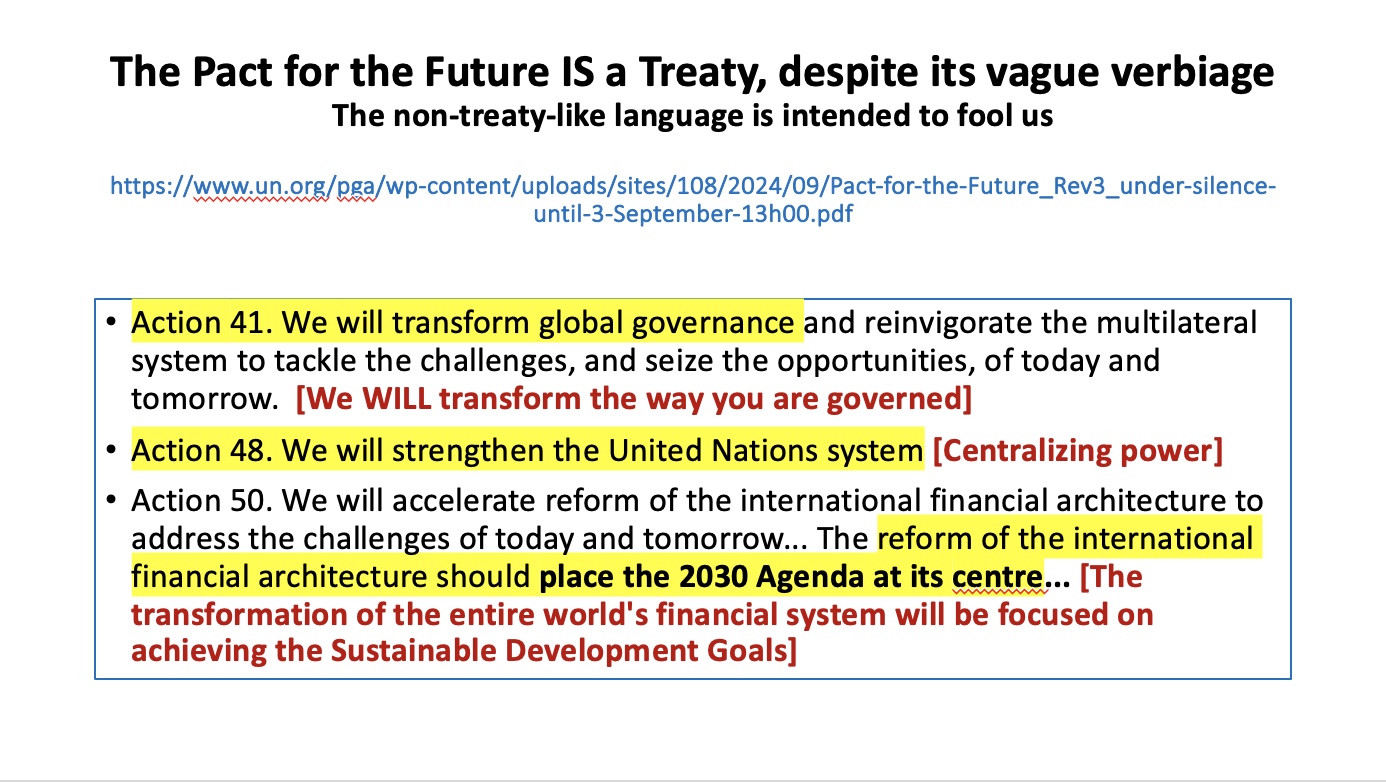 The Pact for the Future IS a Treaty, despite its vague verbiage
The non-treaty-like language is intended to fool us

https://www.un.org/pga/wp-content/uploads/sites/108/2024/09/Pact-for-the-Future_Rev3_under-silence-until-3-September-13h00.pdf

• Action 41. We will transform global governance and reinvigorate the multilateral system to tackle the challenges, and seize the opportunities, of today and tomorrow. [We WILL transform the way you are governed]

• Action 48. We will strengthen the United Nations system [Centralizing power]

• Action 50. We will accelerate reform of the international financial architecture to address the challenges of today and tomorrow... The reform of the international financial architecture should place the 2030 Agenda at its centre... [The transformation of the entire world's financial system will be focused on achieving the Sustainable Development Goals]